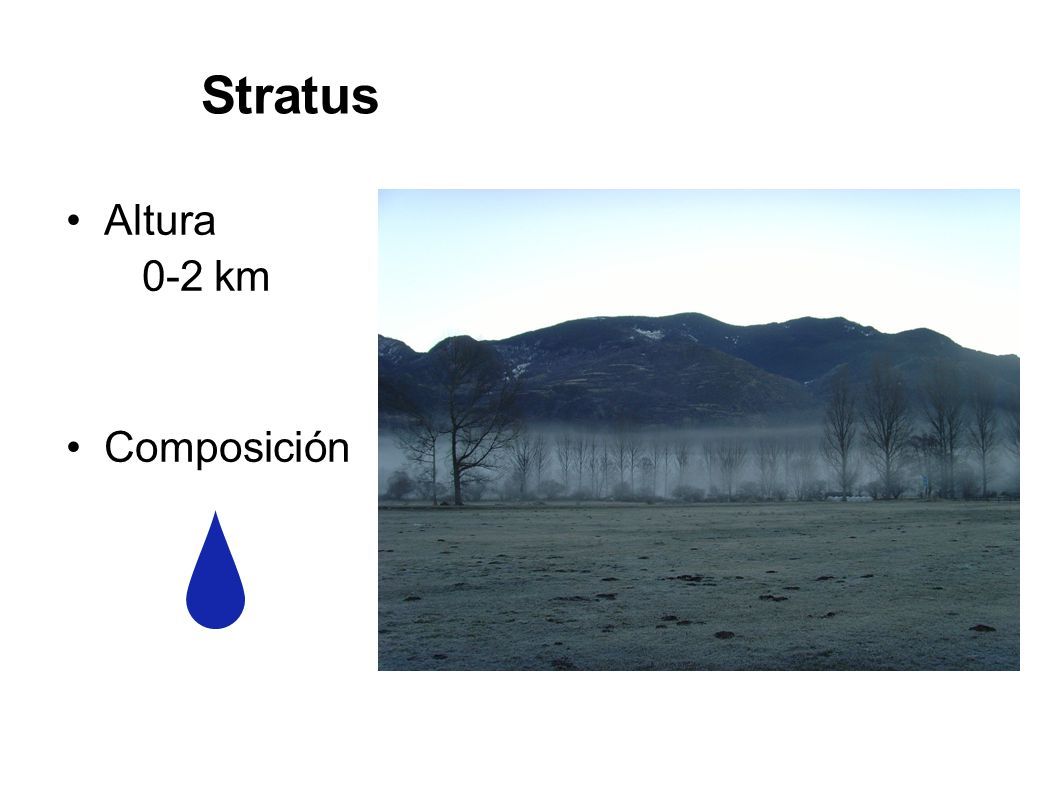 Stratus

• Altura

0-2 km

• Composición